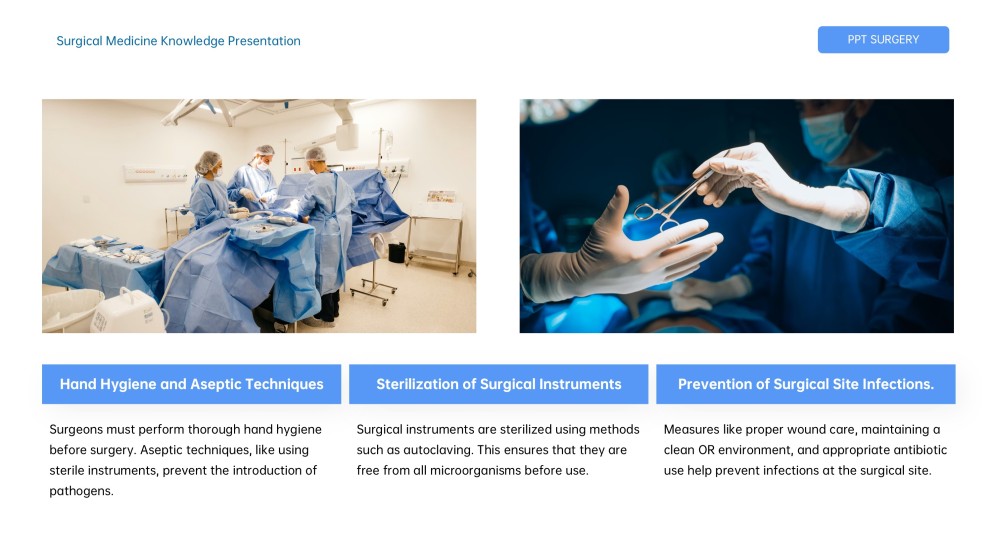 Surgical Medicine Knowledge Presentation

PPT SURGERY

Hand Hygiene and Aseptic Techniques

Surgeons must perform thorough hand hygiene before surgery. Aseptic techniques, like using sterile instruments, prevent the introduction of pathogens.

Sterilization of Surgical Instruments

Surgical instruments are sterilized using methods such as autoclaving. This ensures that they are free from all microorganisms before use.

Prevention of Surgical Site Infections.

Measures like proper wound care, maintaining a clean OR environment, and appropriate antibiotic use help prevent infections at the surgical site.